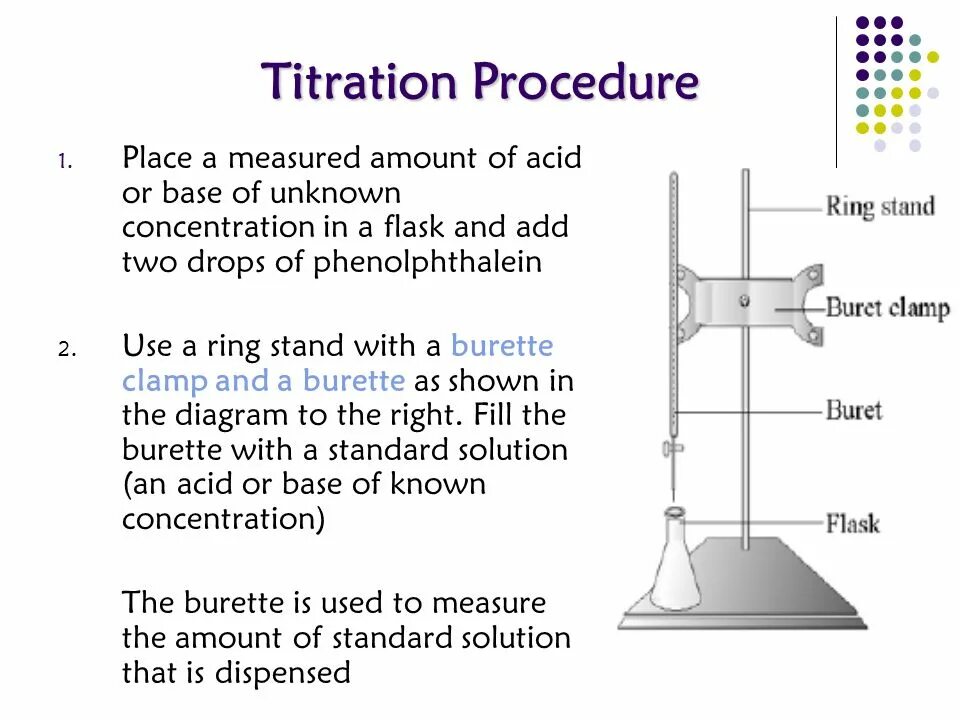 Titration Procedure

1. Place a measured amount of acid or base of unknown concentration in a flask and add two drops of phenolphthalein

2. Use a ring stand with a burette clamp and a burette as shown in the diagram to the right. Fill the burette with a standard solution (an acid or base of known concentration)

The burette is used to measure the amount of standard solution that is dispensed

Ring stand
Buret clamp
Buret
Flask